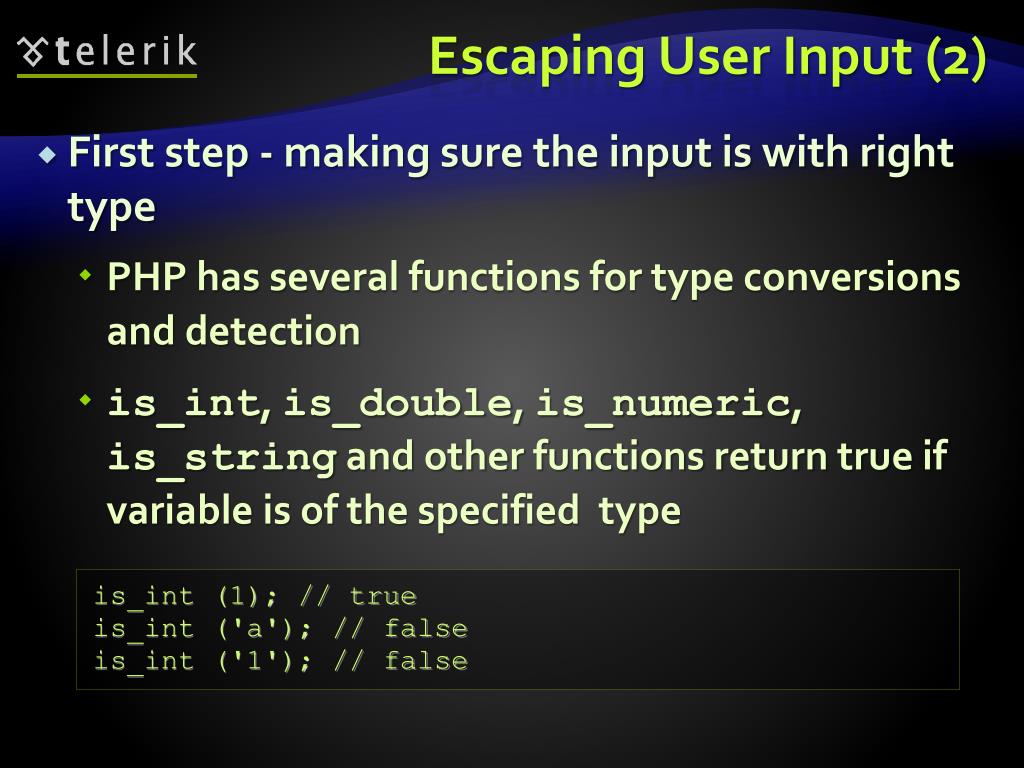 telerik

Escaping User Input (2)

First step - making sure the input is with right type

PHP has several functions for type conversions and detection

is_int, is_double, is_numeric, is_string and other functions return true if variable is of the specified type

is_int (1); // true
is_int ('a'); // false
is_int ('1'); // false